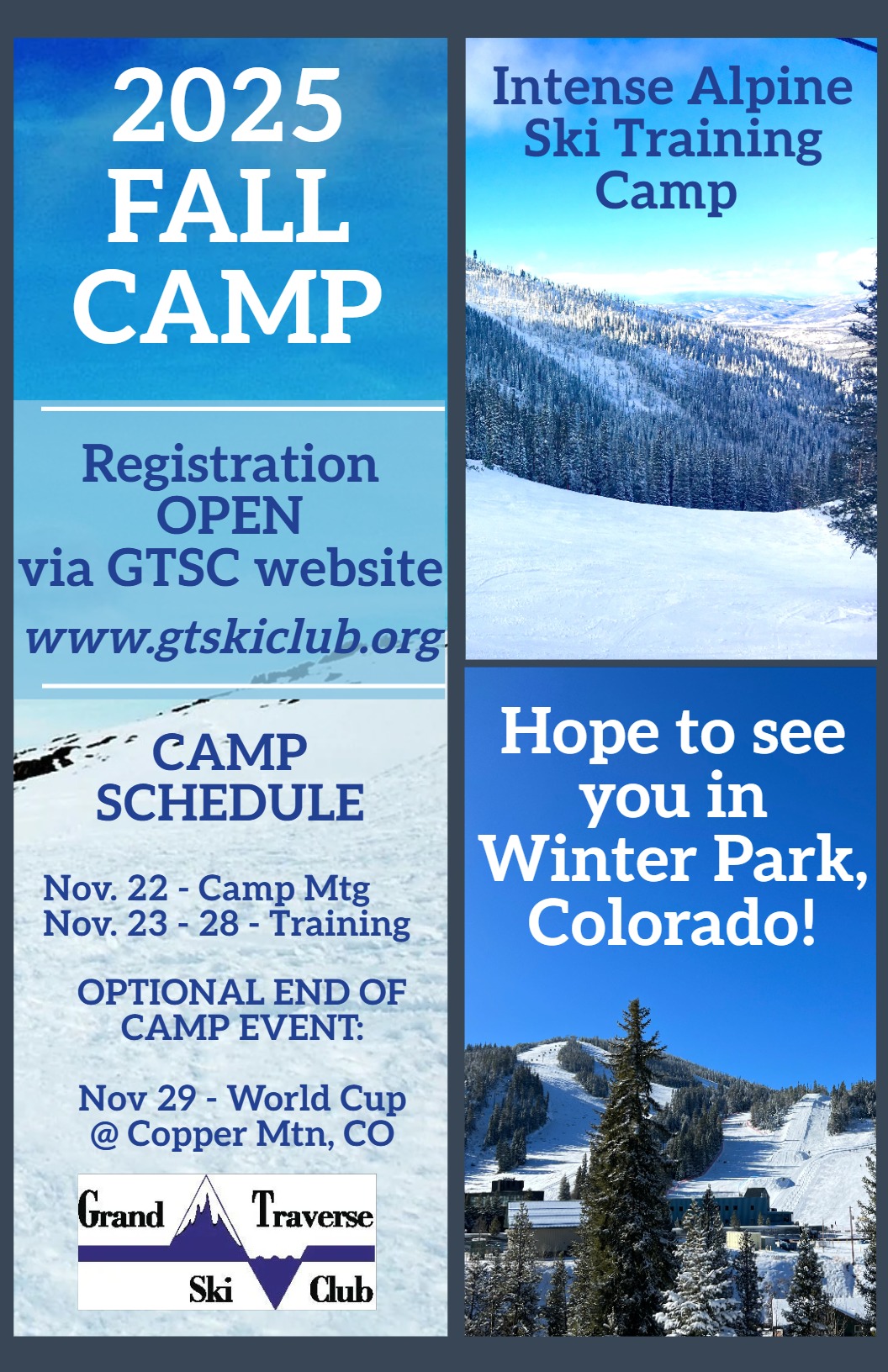 2025 FALL CAMP

Registration OPEN via GTSC website

www.gtskiclub.org

CAMP SCHEDULE

Nov. 22 - Camp Mtg
Nov. 23 - 28 - Training

OPTIONAL END OF CAMP EVENT:

Nov 29 - World Cup @ Copper Mtn, CO

Grand Traverse Ski Club

Intense Alpine Ski Training Camp

Hope to see you in Winter Park, Colorado!